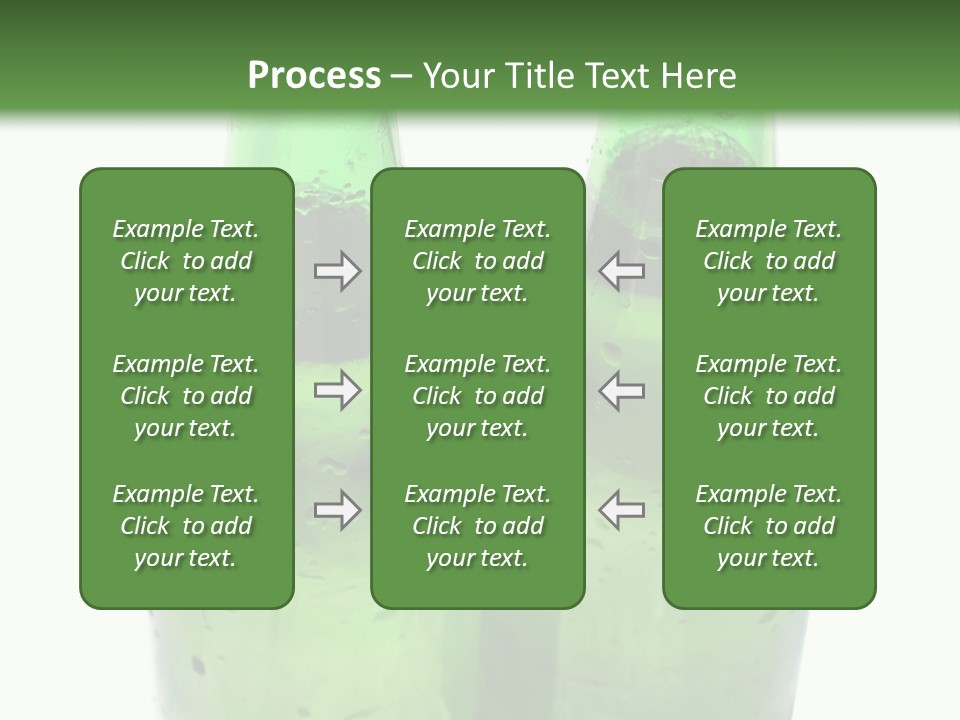 Process – Your Title Text Here

Example Text. Click to add your text.

Example Text. Click to add your text.

Example Text. Click to add your text.

Example Text. Click to add your text.

Example Text. Click to add your text.

Example Text. Click to add your text.

Example Text. Click to add your text.

Example Text. Click to add your text.

Example Text. Click to add your text.